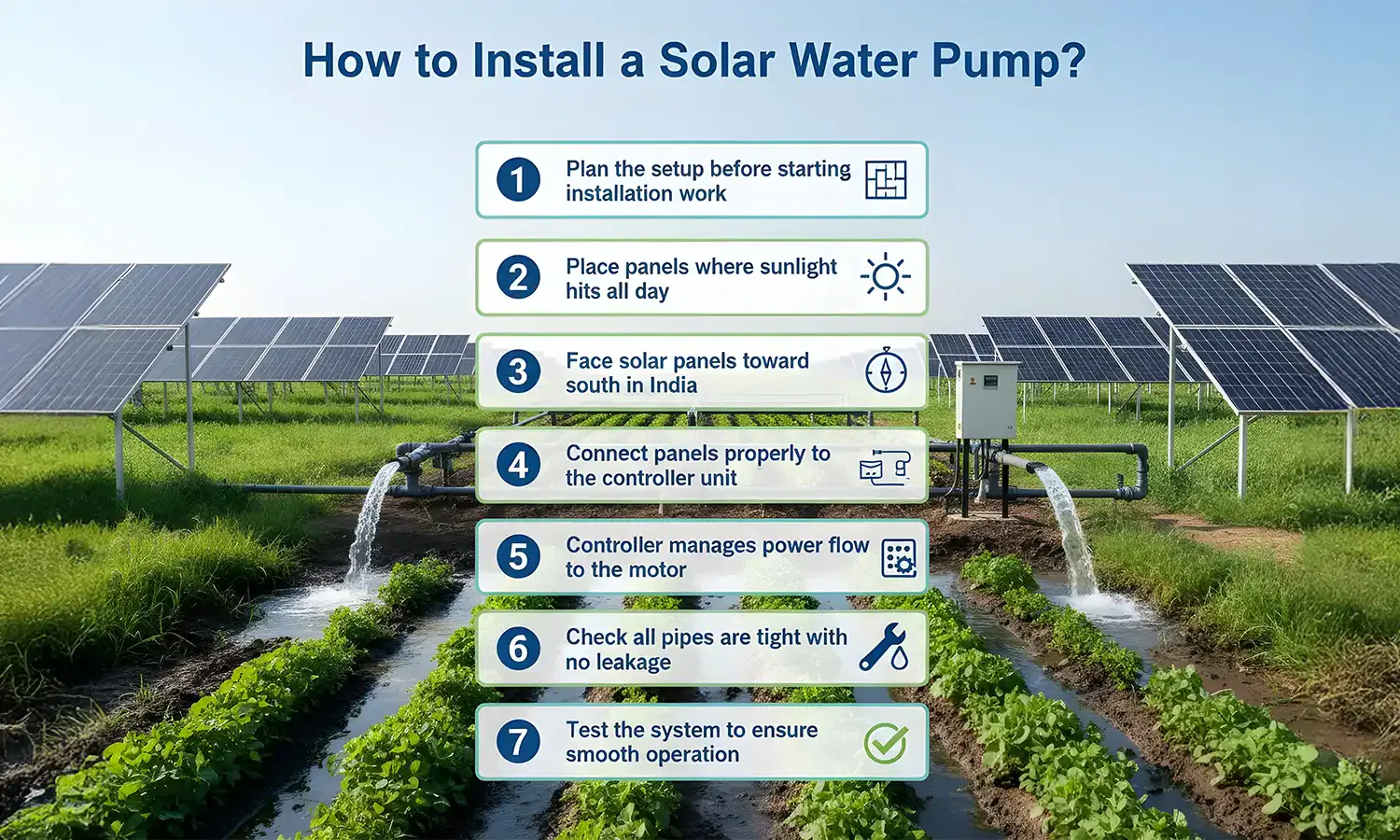 How to Install a Solar Water Pump?

1 Plan the setup before starting installation work

2 Place panels where sunlight hits all day

3 Face solar panels toward south in India

4 Connect panels properly to the controller unit

5 Controller manages power flow to the motor

6 Check all pipes are tight with no leakage

7 Test the system to ensure smooth operation